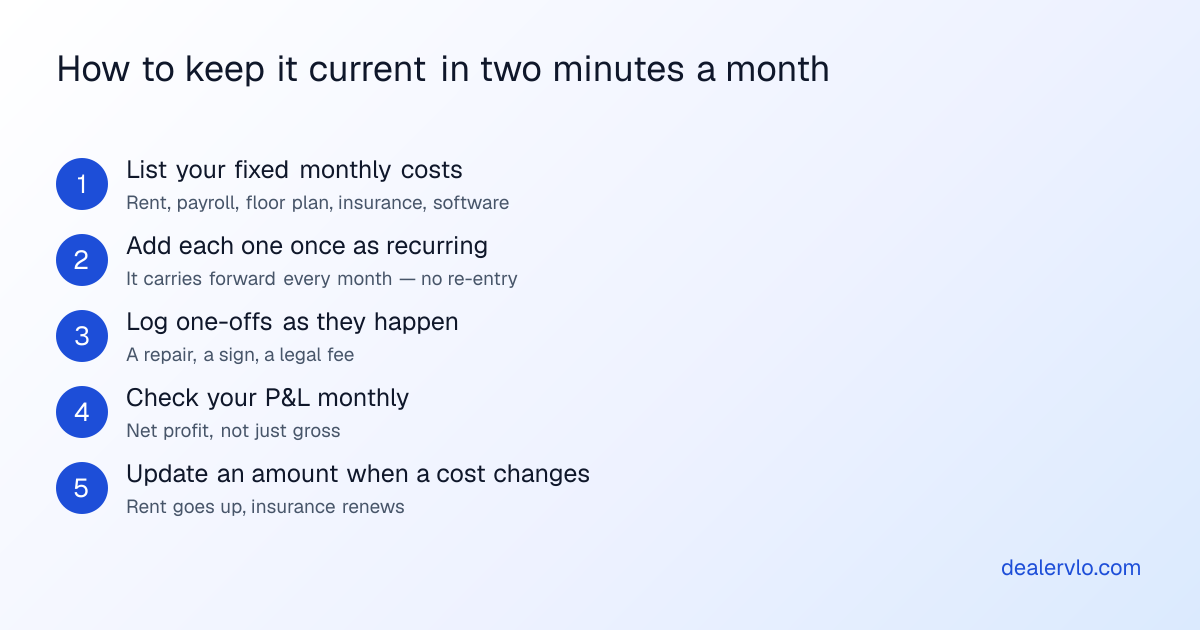 How to keep it current in two minutes a month

1
List your fixed monthly costs
Rent, payroll, floor plan, insurance, software

2
Add each one once as recurring
It carries forward every month — no re-entry

3
Log one-offs as they happen
A repair, a sign, a legal fee

4
Check your P&L monthly
Net profit, not just gross

5
Update an amount when a cost changes
Rent goes up, insurance renews

dealervlo.com